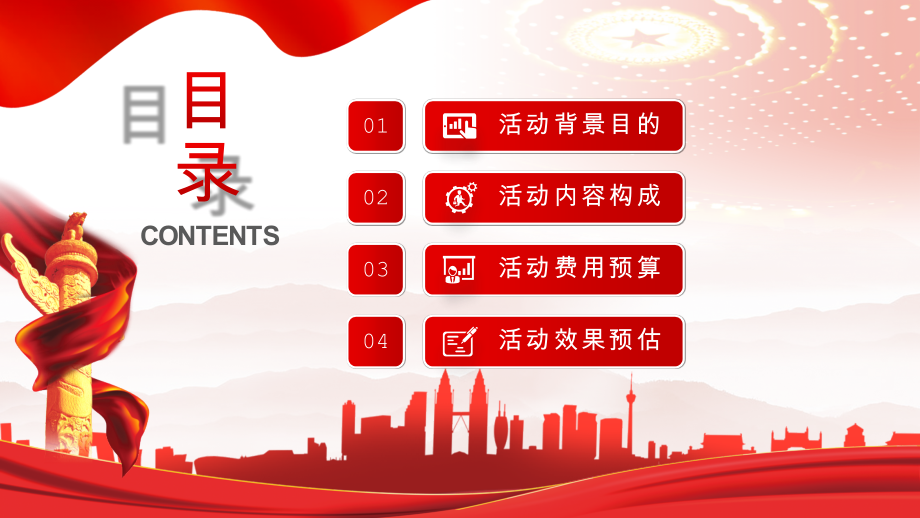 目录
CONTENTS

01
活动背景目的

02
活动内容构成

03
活动费用预算

04
活动效果预估